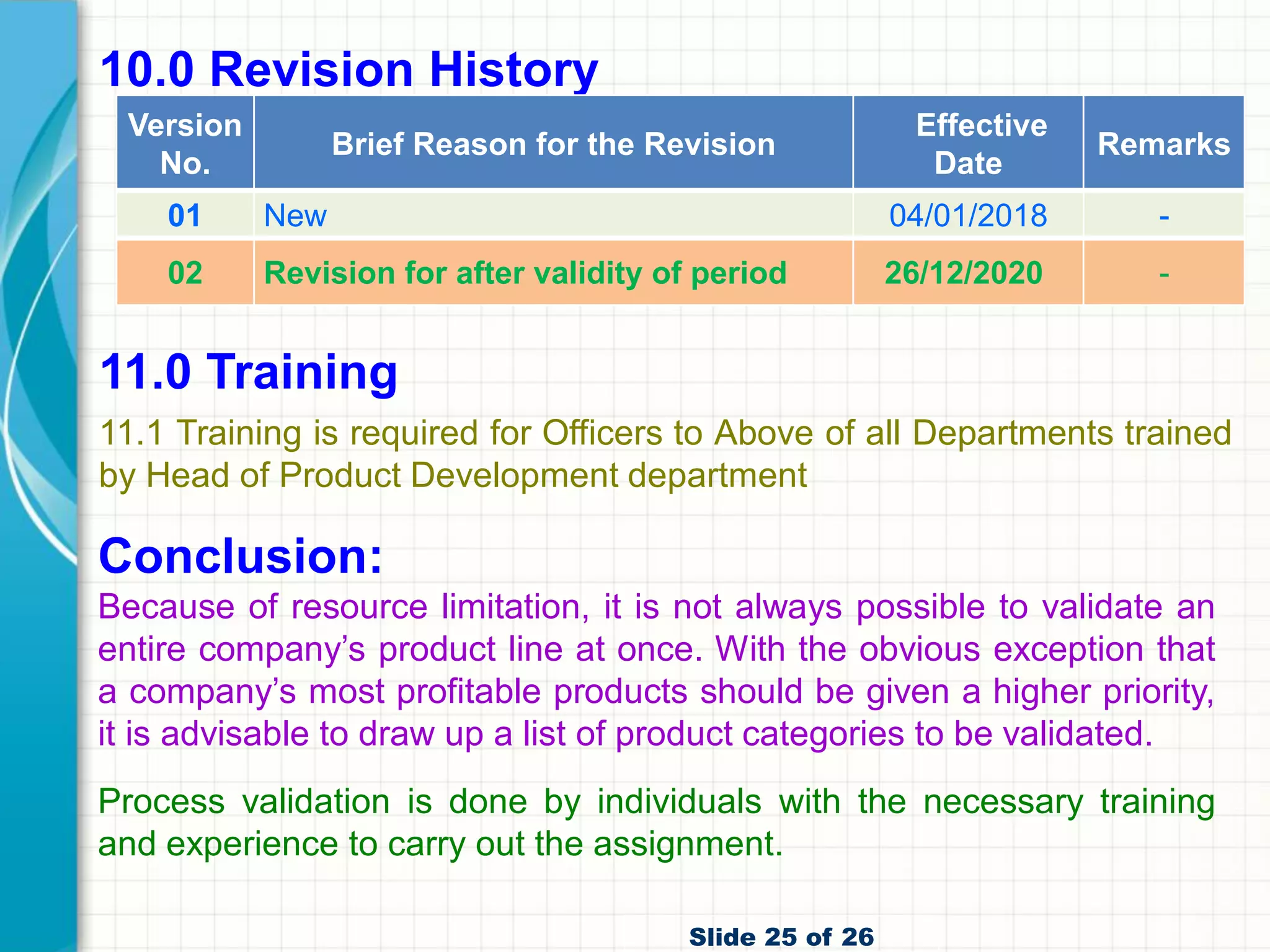 10.0 Revision History

| Version No. | Brief Reason for the Revision | Effective Date | Remarks |
|---|---|---|---|
| 01 | New | 04/01/2018 | - |
| 02 | Revision for after validity of period | 26/12/2020 | - |

11.0 Training

11.1 Training is required for Officers to Above of all Departments trained by Head of Product Development department

Conclusion:

Because of resource limitation, it is not always possible to validate an entire company’s product line at once. With the obvious exception that a company’s most profitable products should be given a higher priority, it is advisable to draw up a list of product categories to be validated.

Process validation is done by individuals with the necessary training and experience to carry out the assignment.

Slide 25 of 26